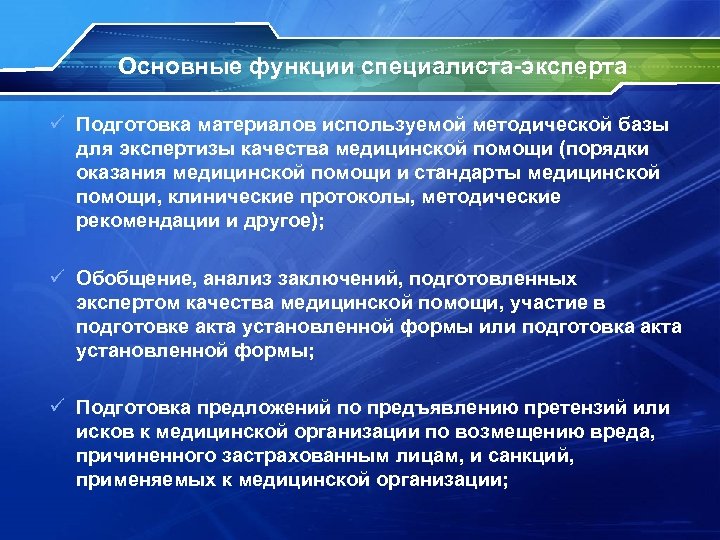 Основные функции специалиста-эксперта

✓ Подготовка материалов используемой методической базы для экспертизы качества медицинской помощи (порядки оказания медицинской помощи и стандарты медицинской помощи, клинические протоколы, методические рекомендации и другое);

✓ Обобщение, анализ заключений, подготовленных экспертом качества медицинской помощи, участие в подготовке акта установленной формы или подготовка акта установленной формы;

✓ Подготовка предложений по предъявлению претензий или исков к медицинской организации по возмещению вреда, причиненного застрахованным лицам, и санкций, применяемых к медицинской организации;